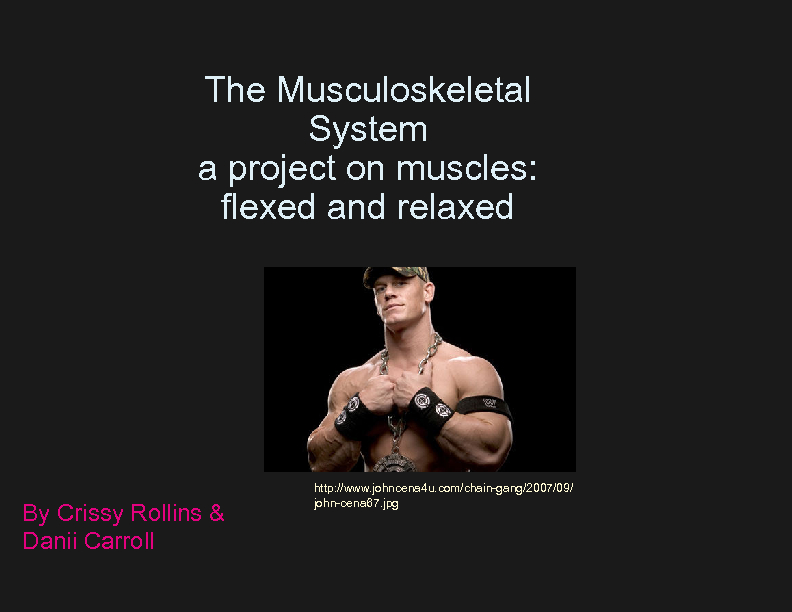 The Musculoskeletal System
a project on muscles: flexed and relaxed

http://www.johncena4u.com/chain-gang/2007/09/john-cena67.jpg

By Crissy Rollins & Danii Carroll